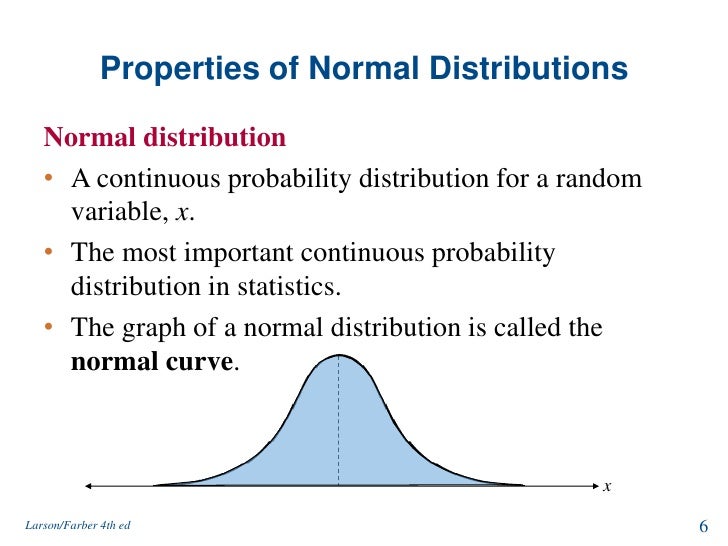 Properties of Normal Distributions

Normal distribution

• A continuous probability distribution for a random variable, $x$.

• The most important continuous probability distribution in statistics.

• The graph of a normal distribution is called the **normal curve**.

$x$

Larson/Farber 4th ed

6